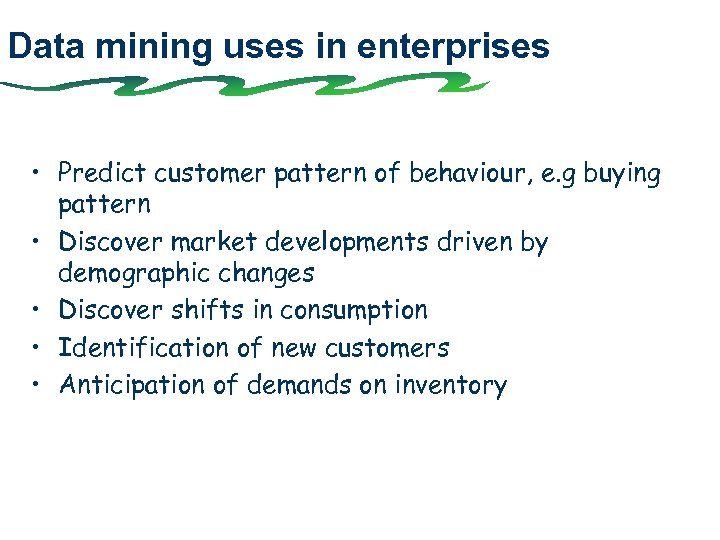 Data mining uses in enterprises

• Predict customer pattern of behaviour, e.g buying pattern
• Discover market developments driven by demographic changes
• Discover shifts in consumption
• Identification of new customers
• Anticipation of demands on inventory